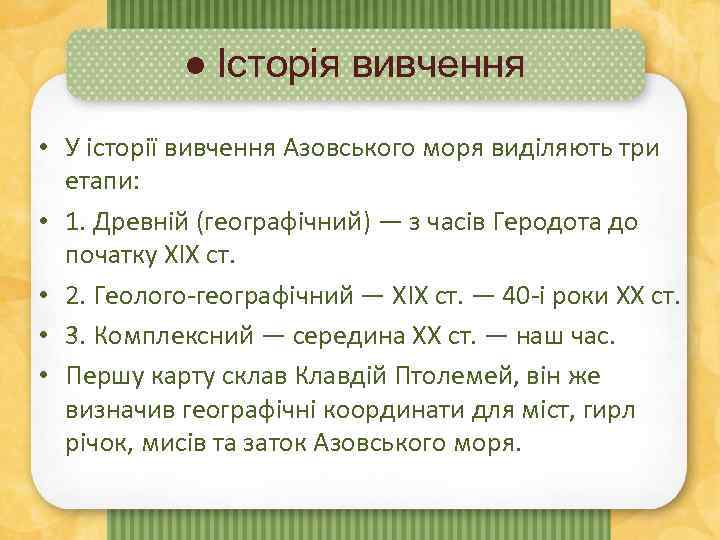 ● Історія вивчення

• У історії вивчення Азовського моря виділяють три етапи:
• 1. Древній (географічний) — з часів Геродота до початку XIX ст.
• 2. Геолого-географічний — XIX ст. — 40-і роки XX ст.
• 3. Комплексний — середина XX ст. — наш час.
• Першу карту склав Клавдій Птолемей, він же визначив географічні координати для міст, гирл річок, мисів та заток Азовського моря.